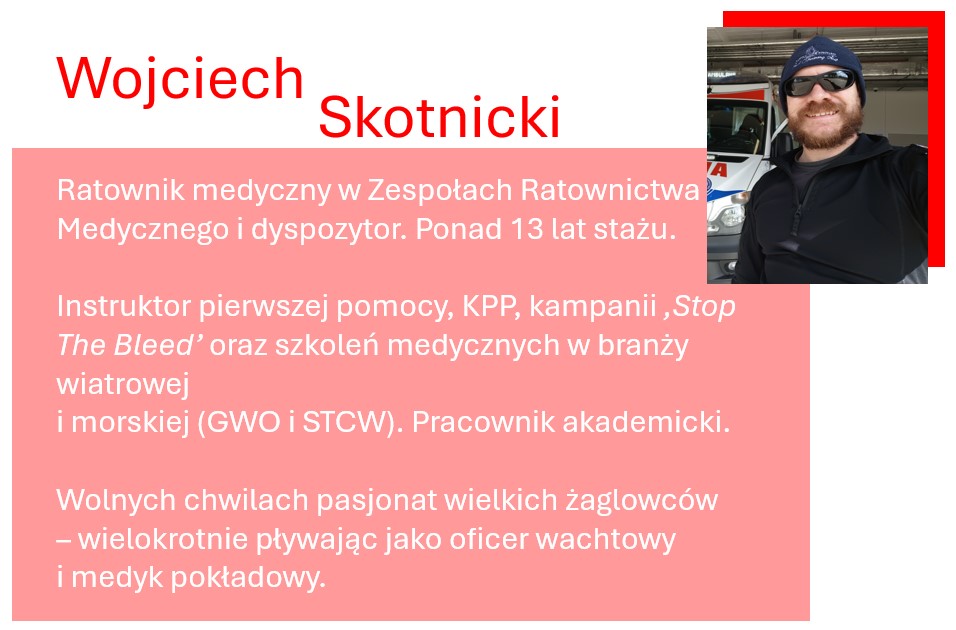 Wojciech Skotnicki

Ratownik medyczny w Zespołach Ratownictwa Medycznego i dyspozytor. Ponad 13 lat stażu.

Instruktor pierwszej pomocy, KPP, kampanii ‚Stop The Bleed’ oraz szkoleń medycznych w branży wiatrowej
i morskiej (GWO i STCW). Pracownik akademicki.

Wolnych chwilach pasjonat wielkich żaglowców – wielokrotnie pływając jako oficer wachtowy i medyk pokładowy.